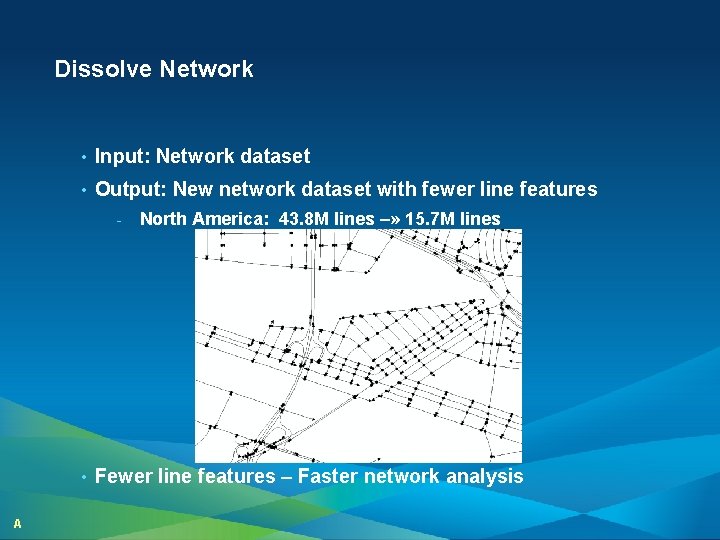 Dissolve Network

• Input: Network dataset
• Output: New network dataset with fewer line features
- North America: 43.8M lines –» 15.7M lines

• Fewer line features – Faster network analysis

A